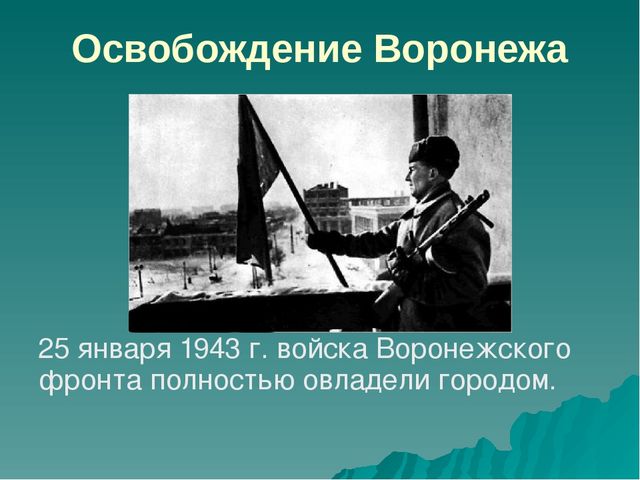 Освобождение Воронежа

25 января 1943 г. войска Воронежского фронта полностью овладели городом.